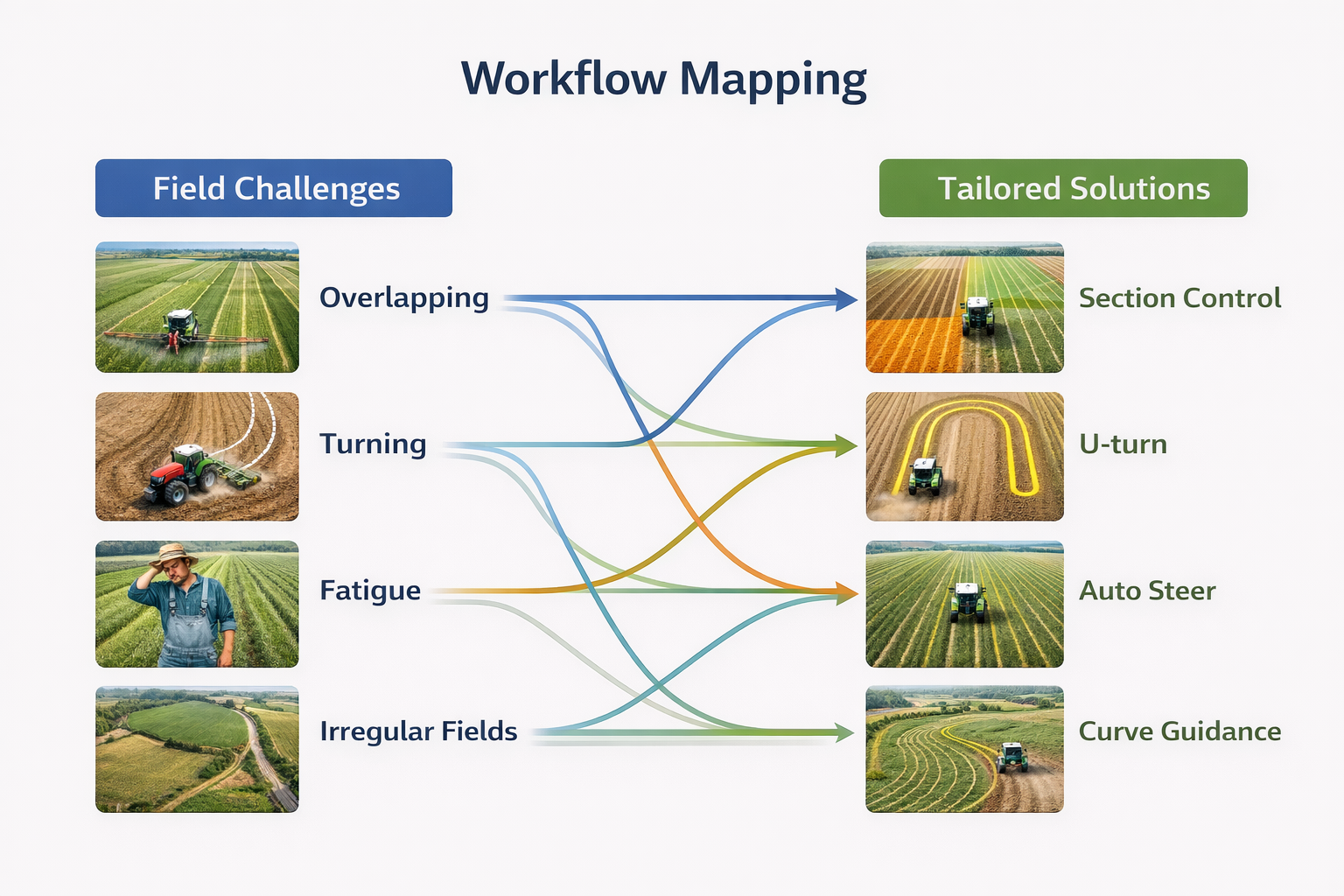 Workflow Mapping

Field Challenges

Overlapping

Turning

Fatigue

Irregular Fields

Tailored Solutions

Section Control

U-turn

Auto Steer

Curve Guidance